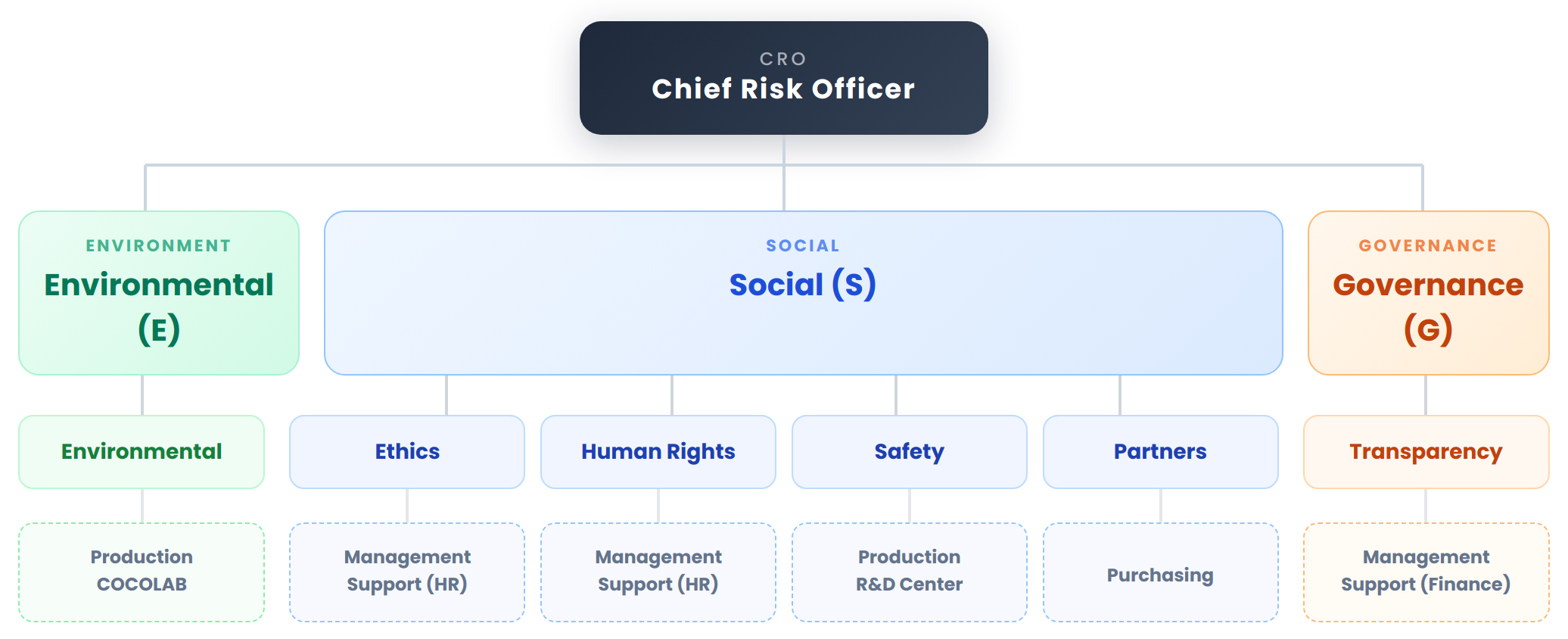 CRO
Chief Risk Officer

ENVIRONMENT
Environmental (E)

SOCIAL
Social (S)

GOVERNANCE
Governance (G)

Environmental

Ethics

Human Rights

Safety

Partners

Transparency

Production COCOLAB

Management Support (HR)

Management Support (HR)

Production R&D Center

Purchasing

Management Support (Finance)